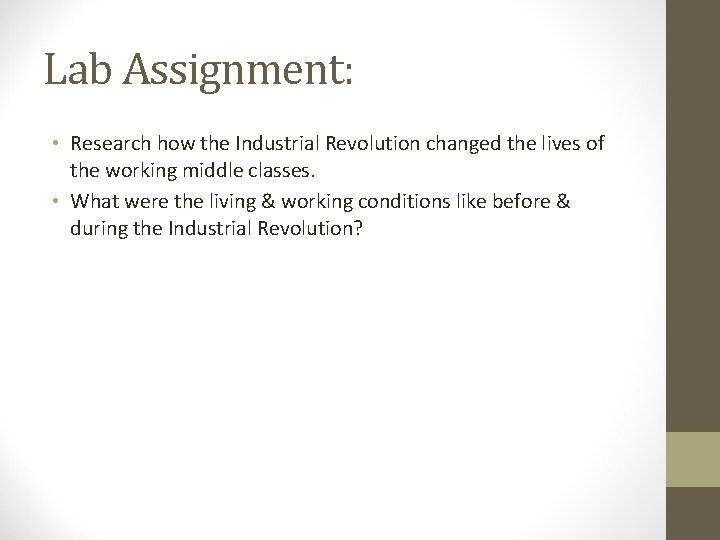 Lab Assignment:

• Research how the Industrial Revolution changed the lives of the working middle classes.
• What were the living & working conditions like before & during the Industrial Revolution?